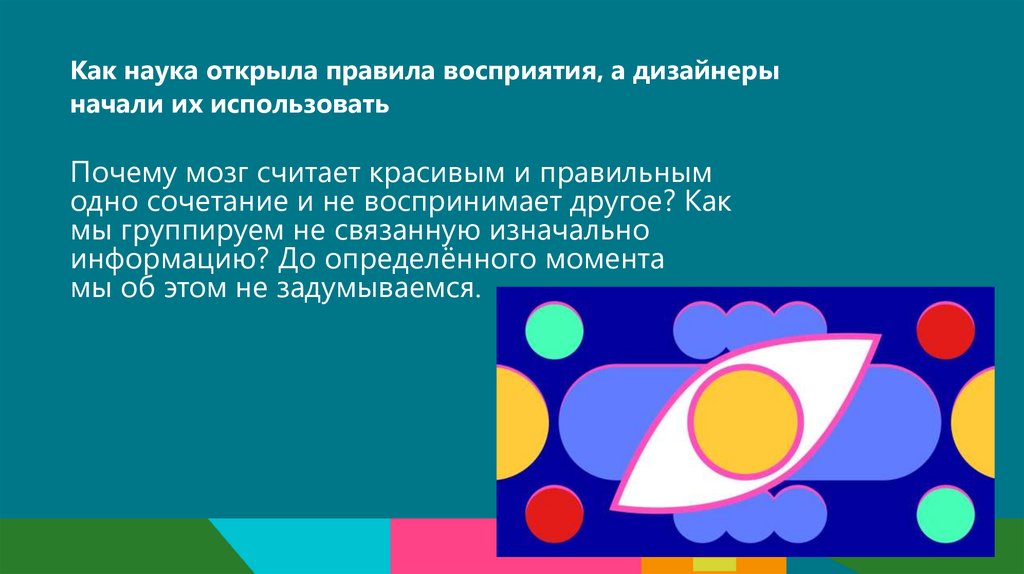 Как наука открыла правила восприятия, а дизайнеры начали их использовать

Почему мозг считает красивым и правильным одно сочетание и не воспринимает другое? Как мы группируем не связанную изначально информацию? До определённого момента мы об этом не задумываемся.